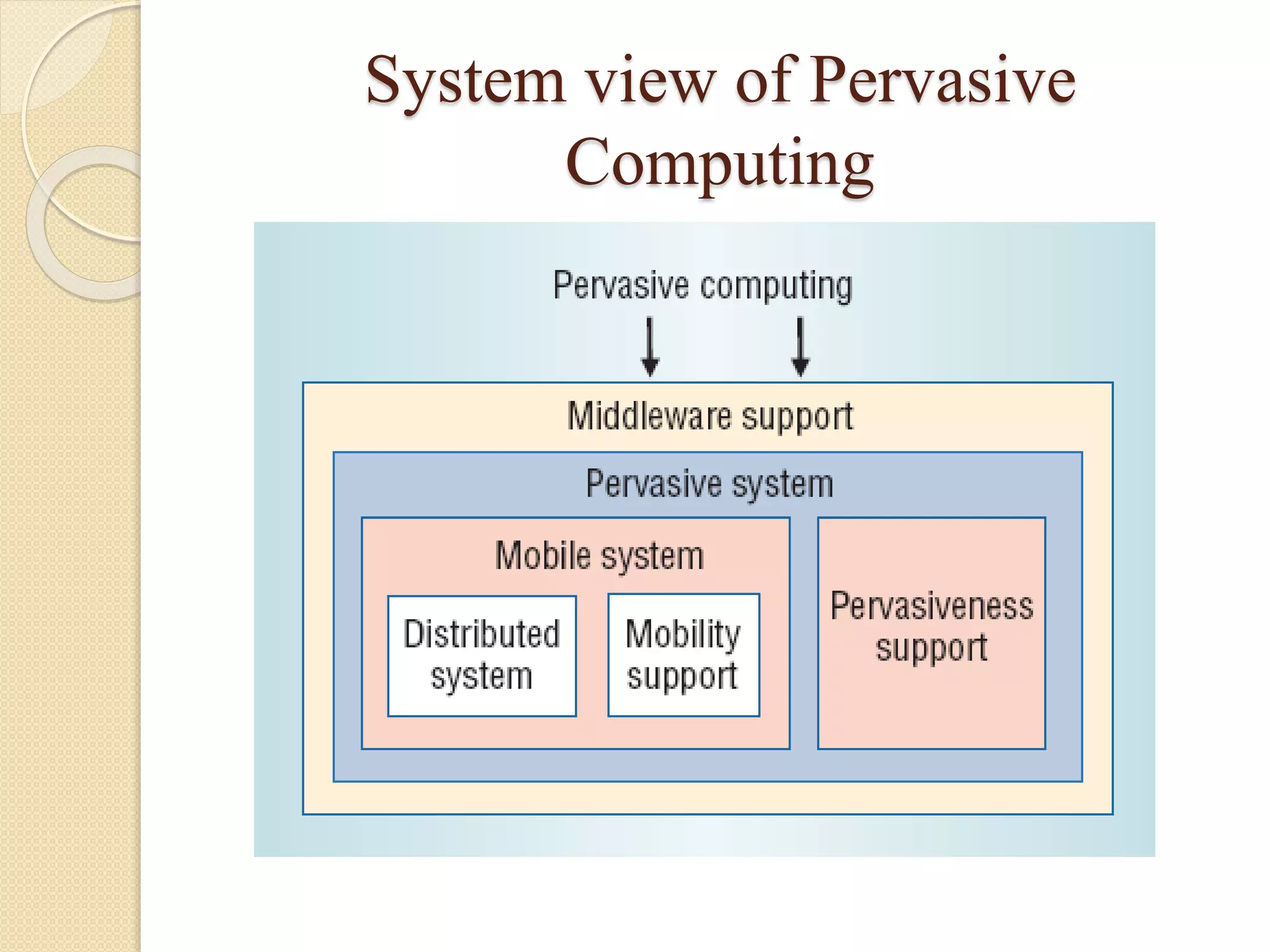 System view of Pervasive Computing

Pervasive computing

Middleware support

Pervasive system

Mobile system

Distributed system

Mobility support

Pervasiveness support